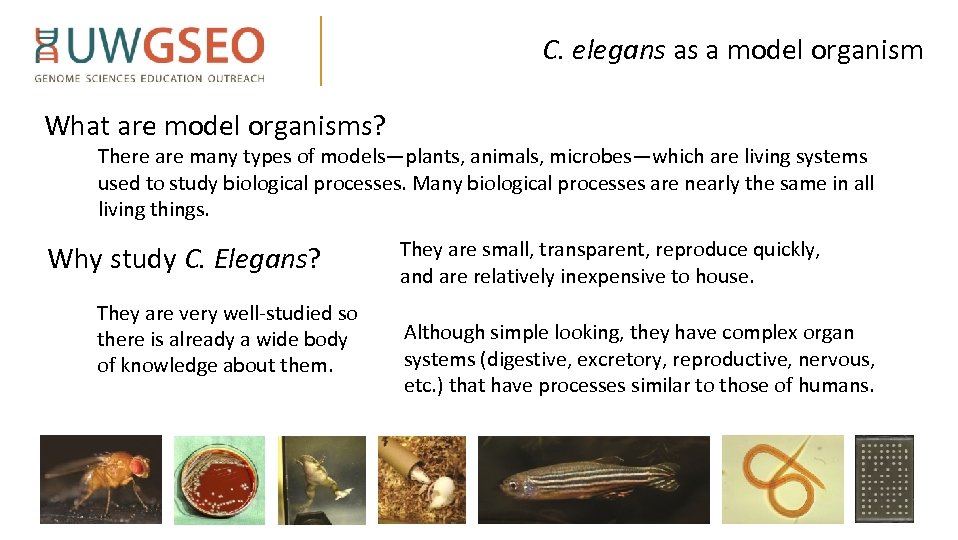 UWGSEO
GENOME SCIENCES EDUCATION OUTREACH

C. elegans as a model organism

What are model organisms?

There are many types of models—plants, animals, microbes—which are living systems used to study biological processes. Many biological processes are nearly the same in all living things.

Why study C. Elegans?

They are very well-studied so there is already a wide body of knowledge about them.

They are small, transparent, reproduce quickly, and are relatively inexpensive to house.

Although simple looking, they have complex organ systems (digestive, excretory, reproductive, nervous, etc.) that have processes similar to those of humans.